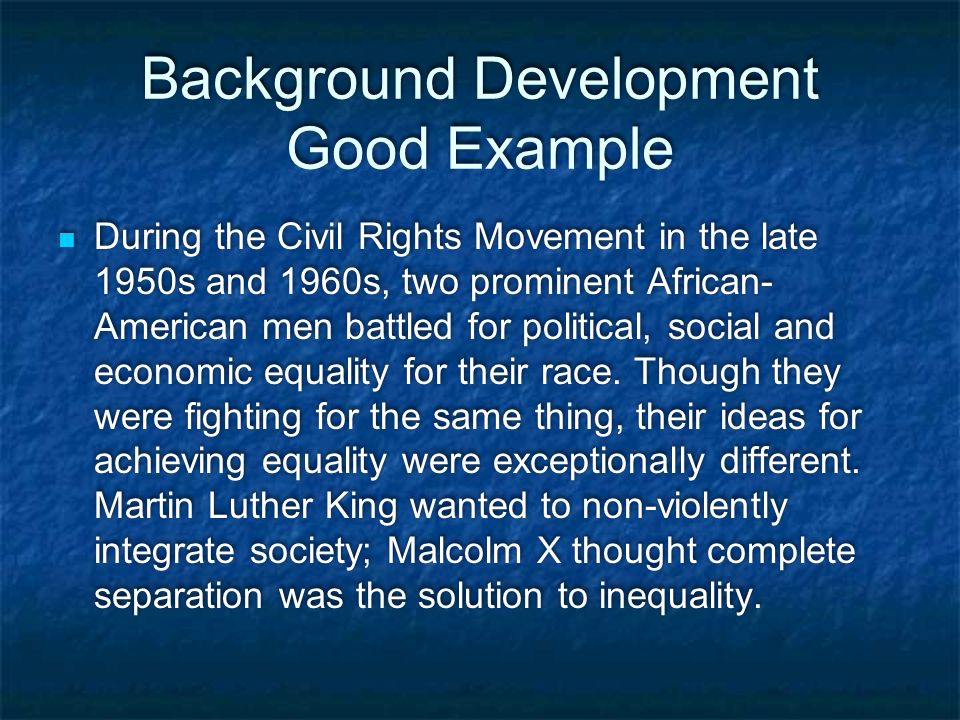 Background Development Good Example

During the Civil Rights Movement in the late 1950s and 1960s, two prominent African-American men battled for political, social and economic equality for their race. Though they were fighting for the same thing, their ideas for achieving equality were exceptionally different. Martin Luther King wanted to non-violently integrate society; Malcolm X thought complete separation was the solution to inequality.